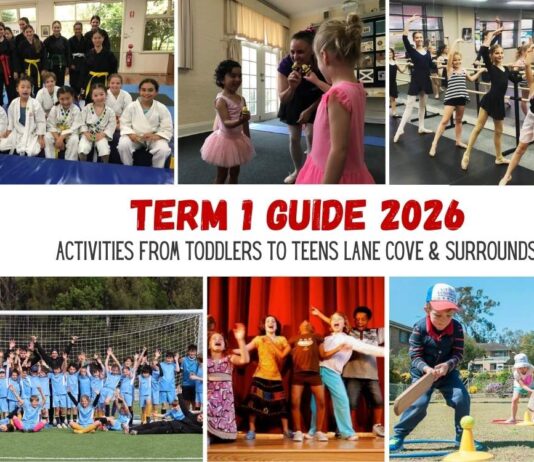 TERM 1 GUIDE 2026

ACTIVITIES FROM TODDLERS TO TEENS LANE COVE & SURROUNDS